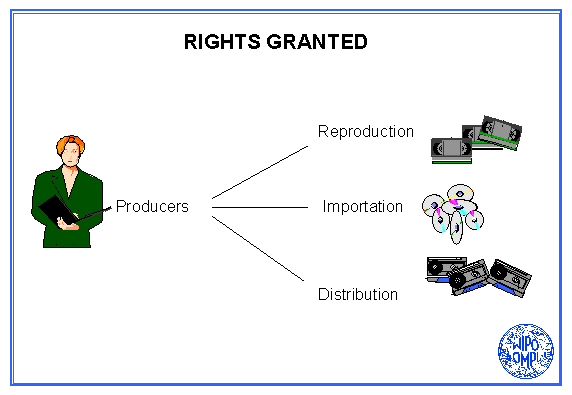 RIGHTS GRANTED

Producers

Reproduction

Importation

Distribution

WIPO
OMPI